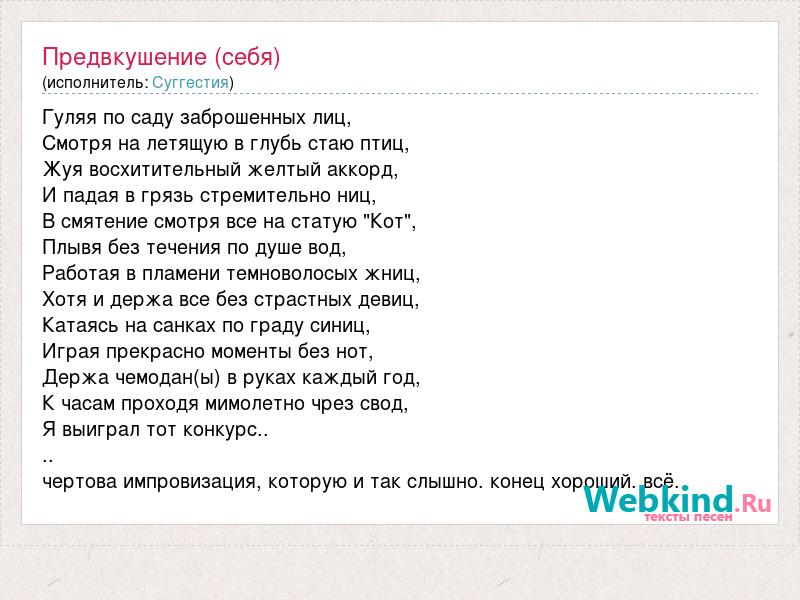 Предвкушение (себя)
(исполнитель: Суггестия)

Гуляя по саду заброшенных лиц,
Смотря на летящую в глубь стаю птиц,
Жуя восхитительный желтый аккорд,
И падая в грязь стремительно ниц,
В смятение смотря все на статую "Кот",
Плывя без течения по душе вод,
Работая в пламени темноволосых жниц,
Хотя и держа все без страстных девиц,
Катаясь на санках по граду синиц,
Играя прекрасно моменты без нот,
Держа чемодан(ы) в руках каждый год,
К часам проходя мимолетно чрез свод,
Я выиграл тот конкурс..
..
чертова импровизация, которую и так слышно. конец хороший. всё.

Webkind.Ru
тексты песен